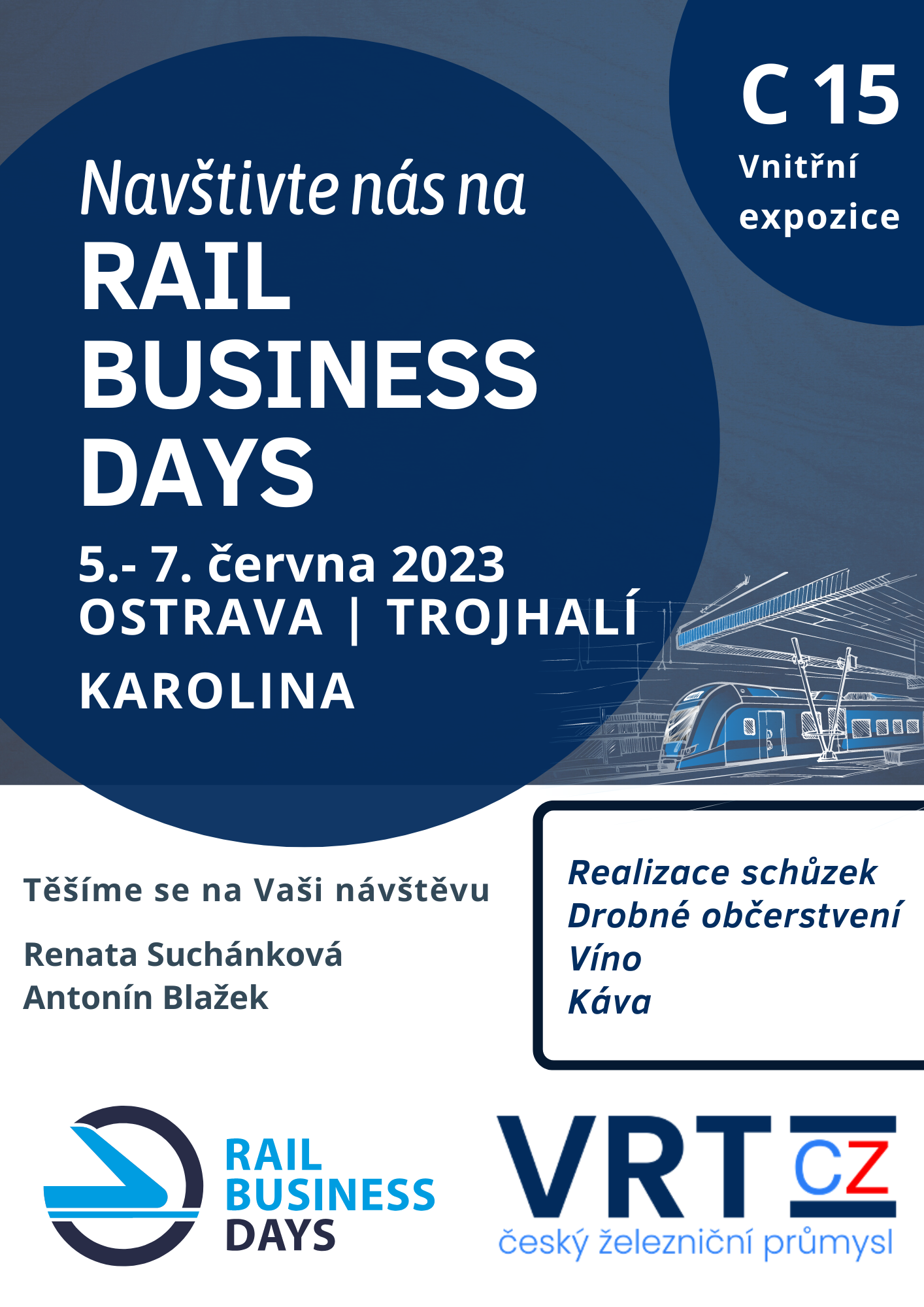 C 15
Vnitřní expozice

Navštivte nás na
RAIL BUSINESS DAYS
5.- 7. června 2023
OSTRAVA | TROJHALÍ KAROLINA

Těšíme se na Vaši návštěvu

Renata Suchánková
Antonín Blažek

Realizace schůzek
Drobné občerstvení
Víno
Káva

RAIL BUSINESS DAYS

VRT CZ
český železniční průmysl